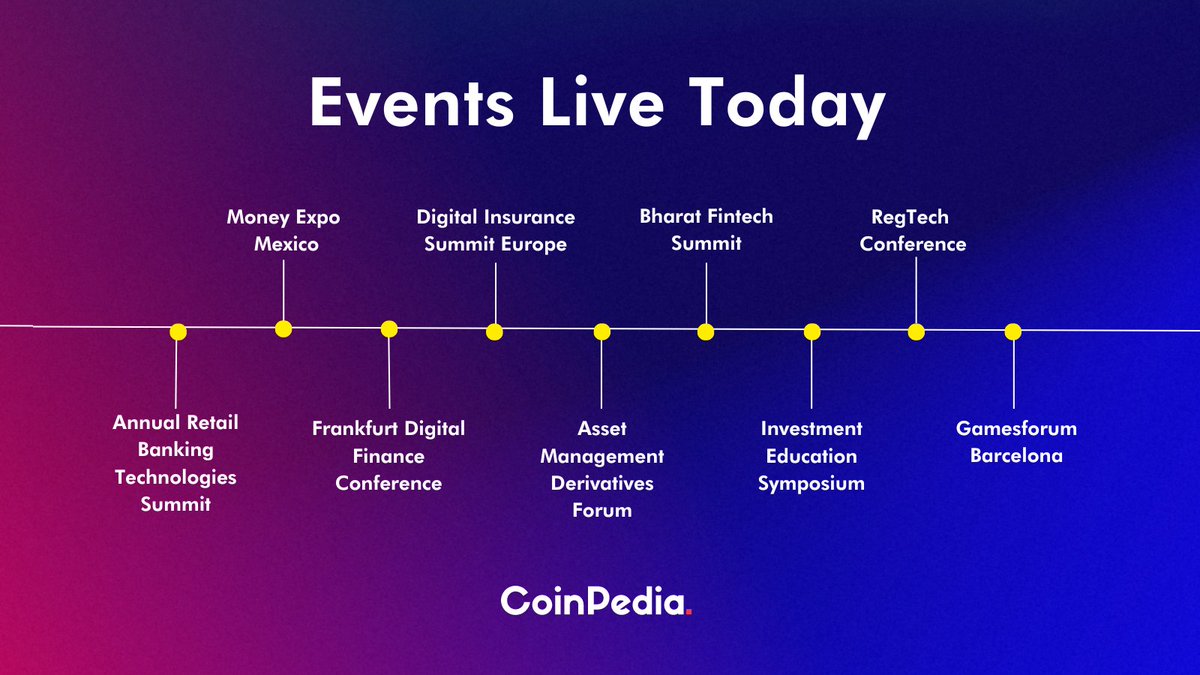 Events Live Today

Annual Retail Banking Technologies Summit

Money Expo Mexico

Frankfurt Digital Finance Conference

Digital Insurance Summit Europe

Asset Management Derivatives Forum

Bharat Fintech Summit

Investment Education Symposium

RegTech Conference

Gamesforum Barcelona

CoinPedia.